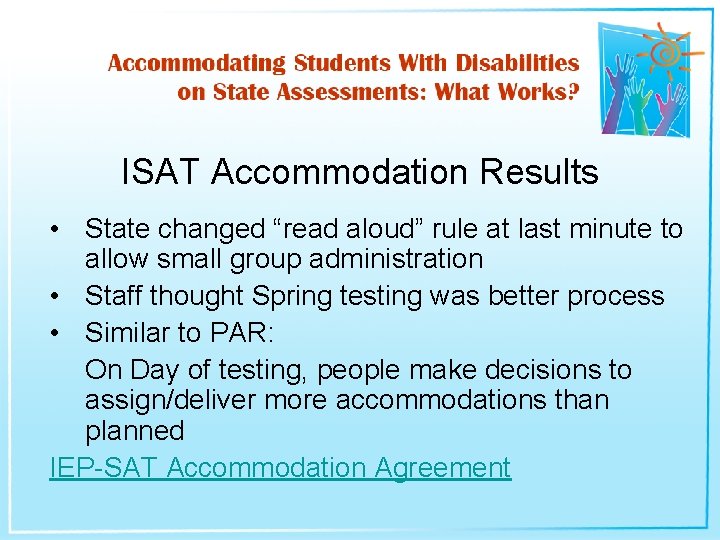 Accommodating Students With Disabilities on State Assessments: What Works?

ISAT Accommodation Results

• State changed “read aloud” rule at last minute to allow small group administration
• Staff thought Spring testing was better process
• Similar to PAR:
On Day of testing, people make decisions to assign/deliver more accommodations than planned

IEP-SAT Accommodation Agreement